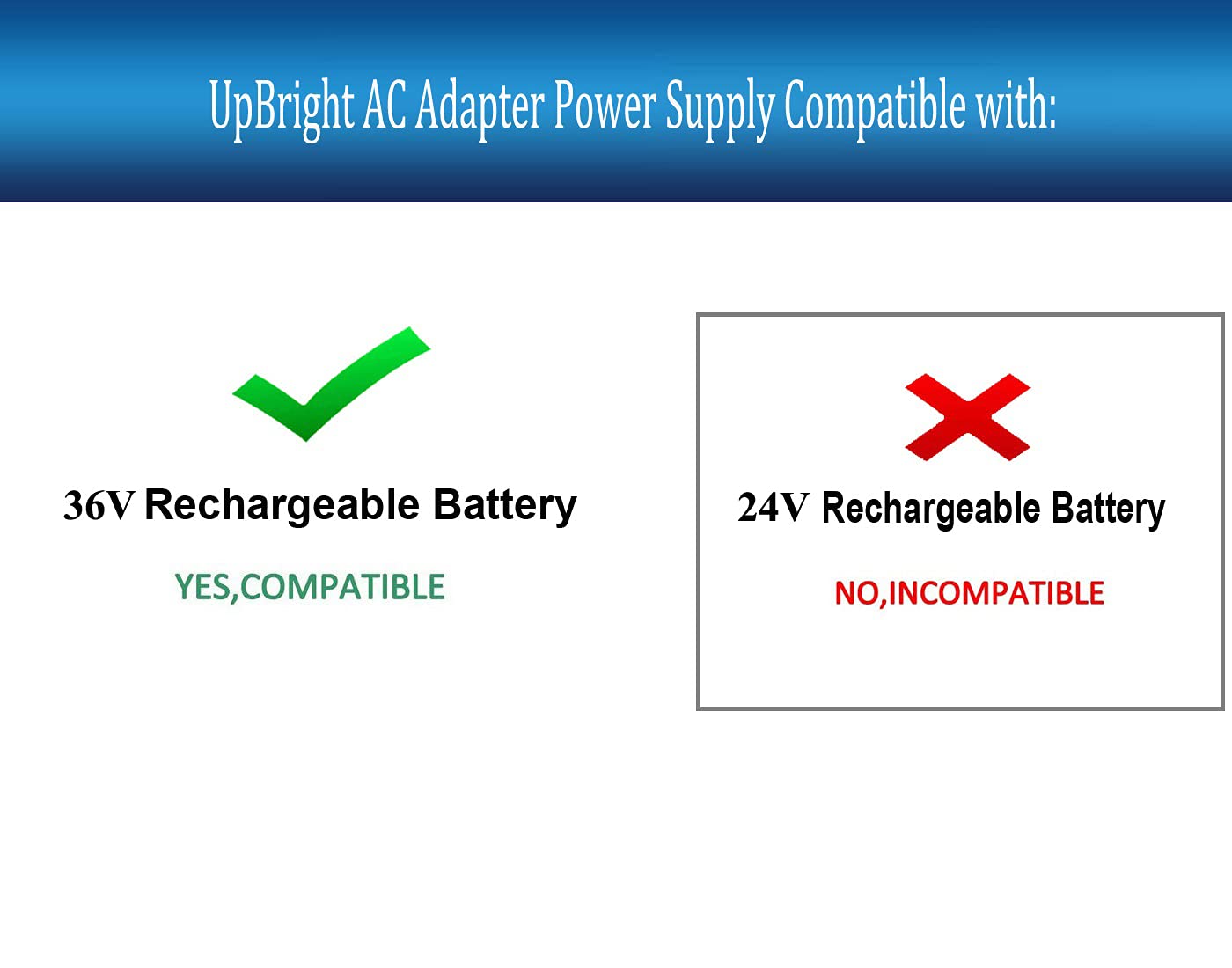 UpBright AC Adapter Power Supply Compatible with:

36V Rechargeable Battery

YES,COMPATIBLE

24V Rechargeable Battery

NO,INCOMPATIBLE